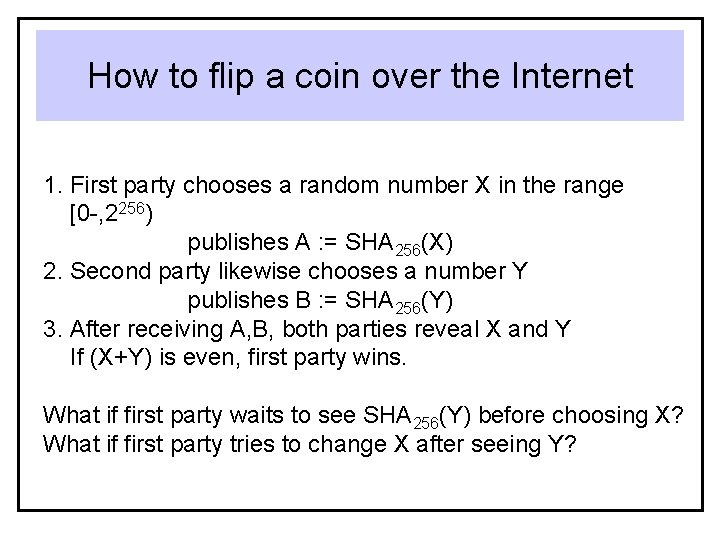 How to flip a coin over the Internet

1. First party chooses a random number X in the range $[0-,2^{256})$
publishes A := $SHA_{256}(X)$
2. Second party likewise chooses a number Y
publishes B := $SHA_{256}(Y)$
3. After receiving A,B, both parties reveal X and Y
If (X+Y) is even, first party wins.

What if first party waits to see $SHA_{256}(Y)$ before choosing X?
What if first party tries to change X after seeing Y?